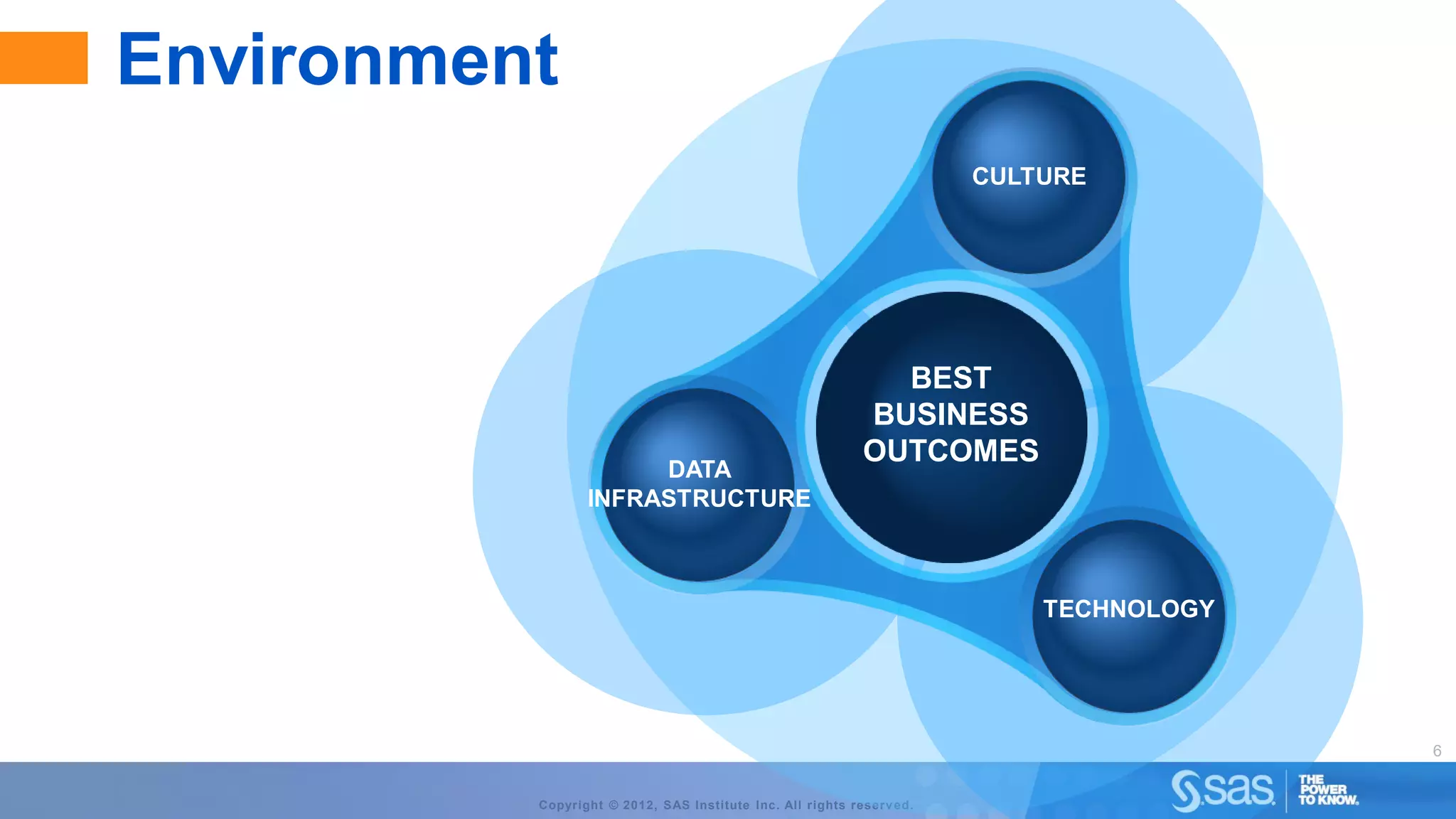 Environment

CULTURE

BEST BUSINESS OUTCOMES

DATA INFRASTRUCTURE

TECHNOLOGY

6

Copyright © 2012, SAS Institute Inc. All rights reserved.

sas. THE POWER TO KNOW.